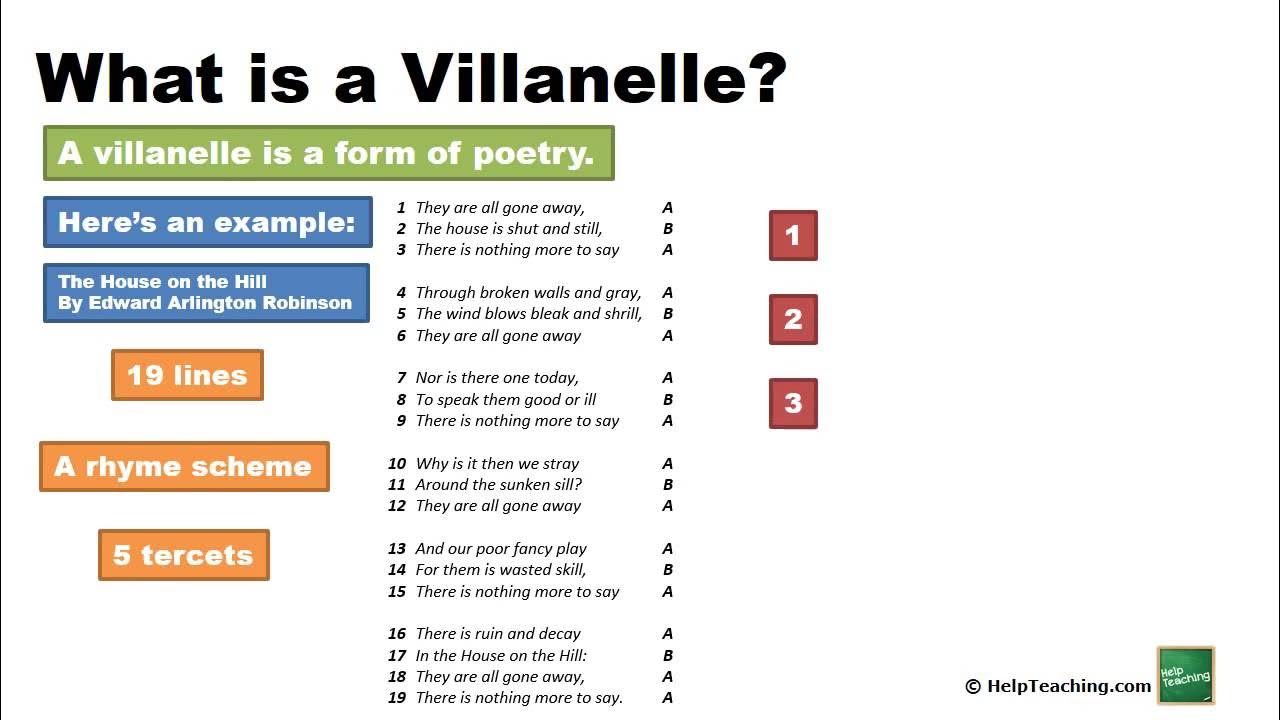 What is a Villanelle?

A villanelle is a form of poetry.

Here's an example:

The House on the Hill
By Edward Arlington Robinson

19 lines

A rhyme scheme

5 tercets

1 They are all gone away, A
2 The house is shut and still, B
3 There is nothing more to say A

4 Through broken walls and gray, A
5 The wind blows bleak and shrill, B
6 They are all gone away A

7 Nor is there one today, A
8 To speak them good or ill B
9 There is nothing more to say A

10 Why is it then we stray A
11 Around the sunken sill? B
12 They are all gone away A

13 And our poor fancy play A
14 For them is wasted skill, B
15 There is nothing more to say A

16 There is ruin and decay A
17 In the House on the Hill: B
18 They are all gone away, A
19 There is nothing more to say. A

1

2

3

© HelpTeaching.com

Help Teaching